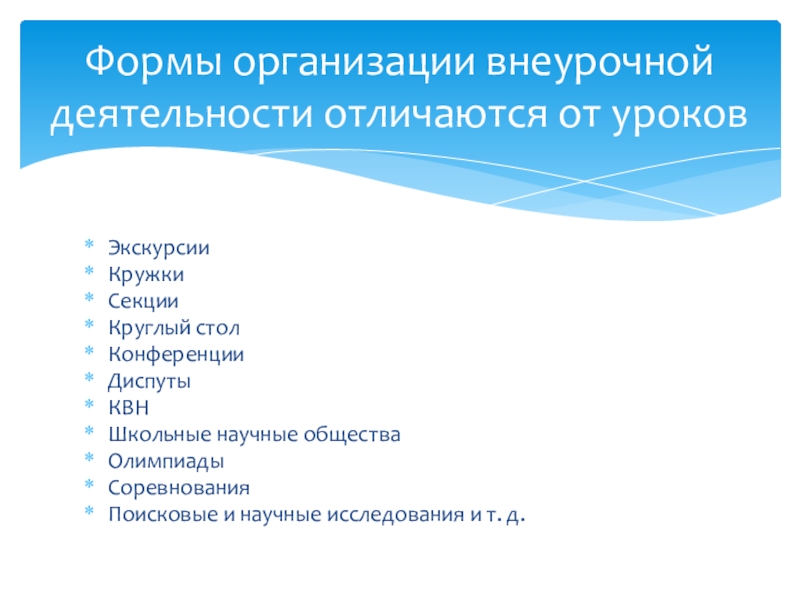 Формы организации внеурочной деятельности отличаются от уроков

* Экскурсии
* Кружки
* Секции
* Круглый стол
* Конференции
* Диспуты
* КВН
* Школьные научные общества
* Олимпиады
* Соревнования
* Поисковые и научные исследования и т. д.